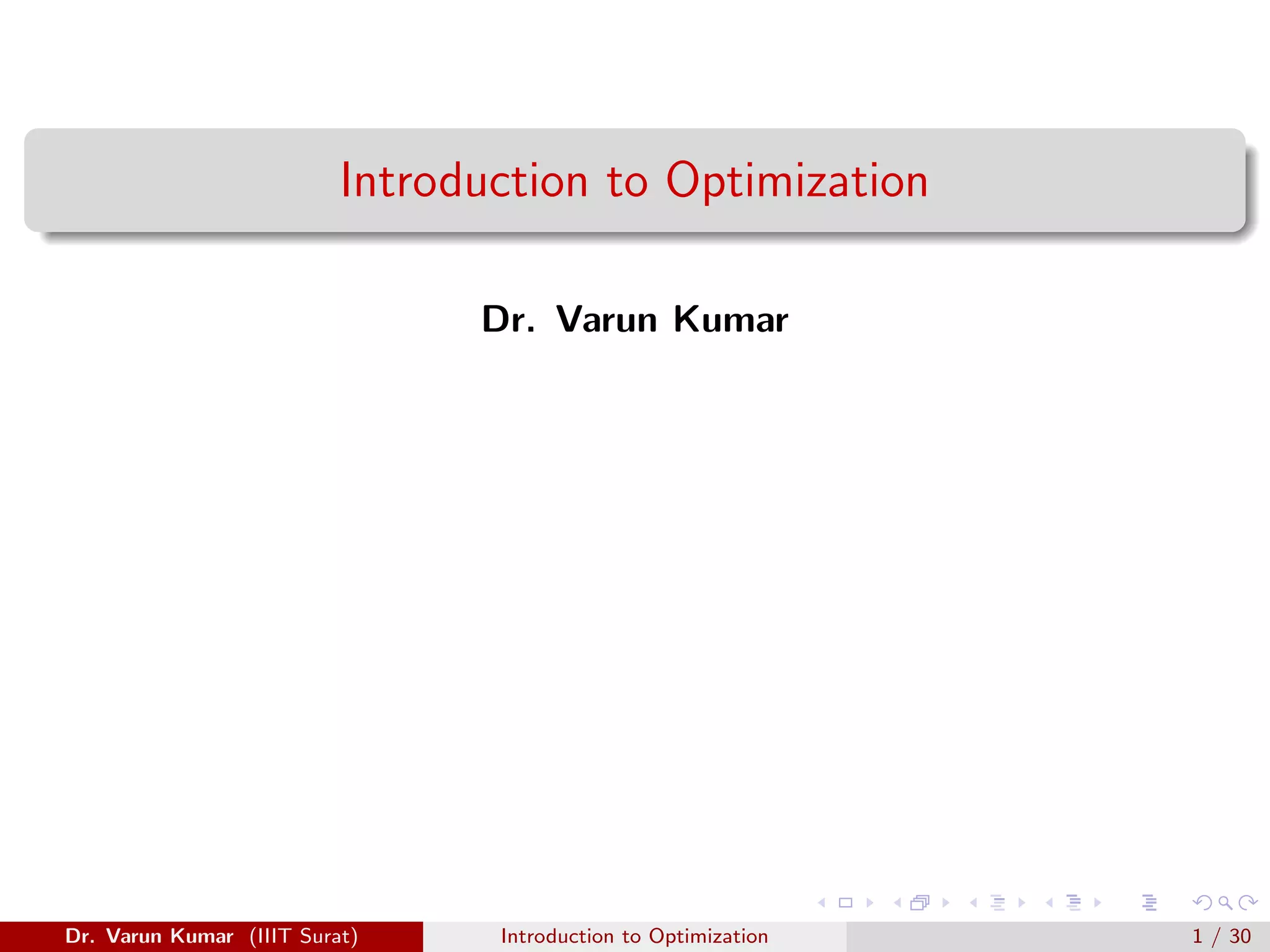 Introduction to Optimization

Dr. Varun Kumar

Dr. Varun Kumar (IIIT Surat) Introduction to Optimization 1 / 30